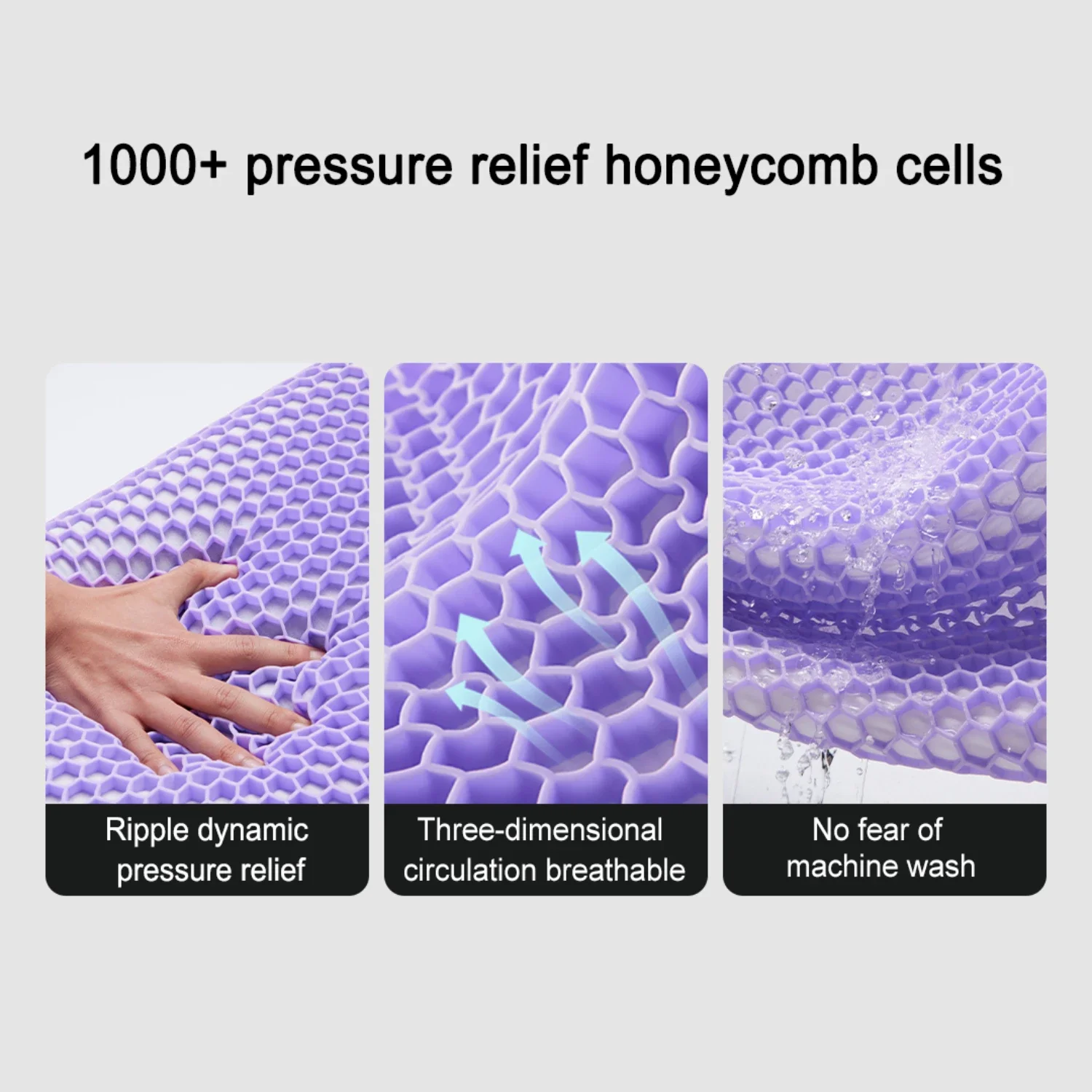 1000+ pressure relief honeycomb cells

Ripple dynamic pressure relief

Three-dimensional circulation breathable

No fear of machine wash